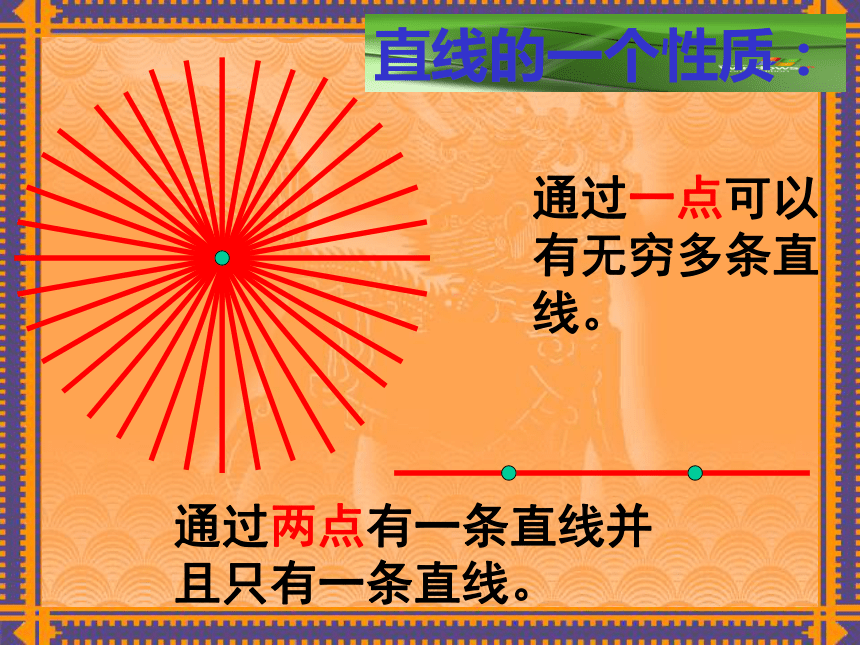 直线的一个性质：

通过一点可以有无穷多条直线。

通过两点有一条直线并且只有一条直线。